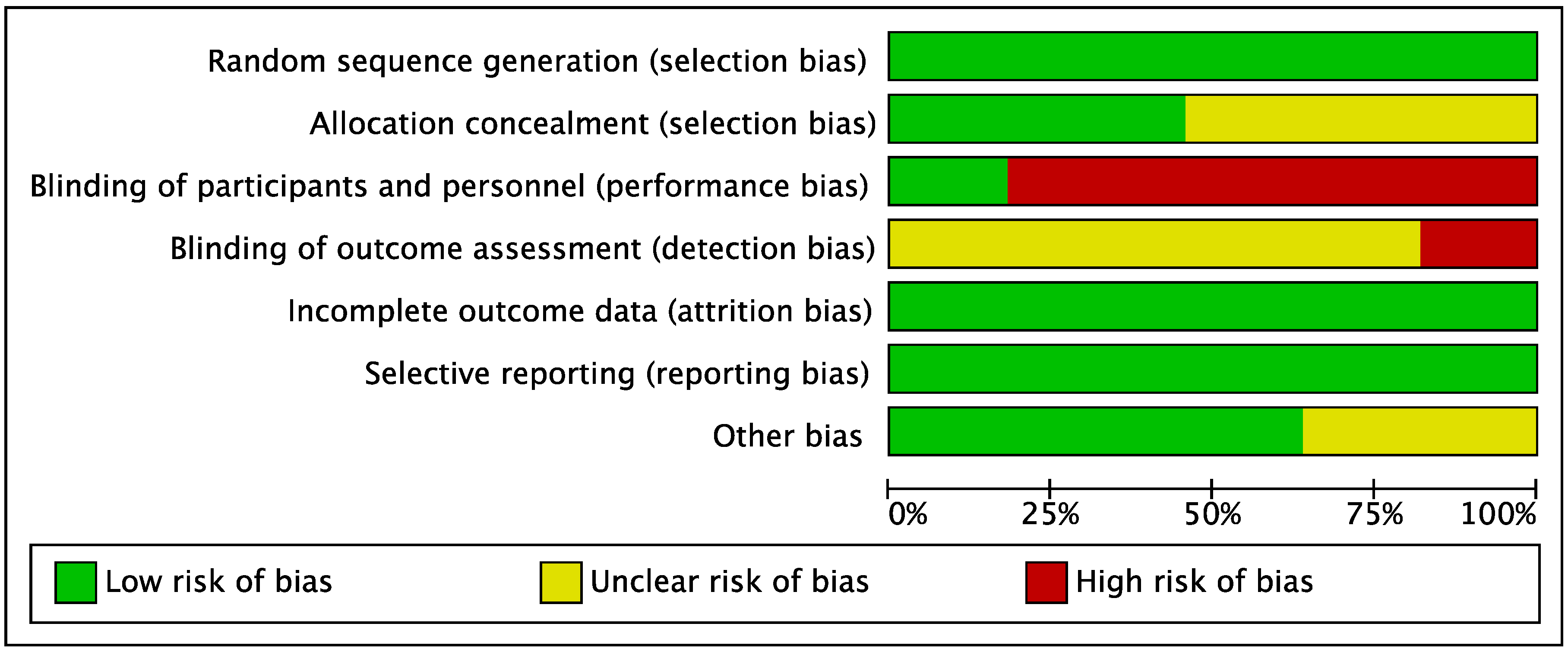 Random sequence generation (selection bias)
Allocation concealment (selection bias)
Blinding of participants and personnel (performance bias)
Blinding of outcome assessment (detection bias)
Incomplete outcome data (attrition bias)
Selective reporting (reporting bias)
Other bias

0% 25% 50% 75% 100%

Low risk of bias
Unclear risk of bias
High risk of bias